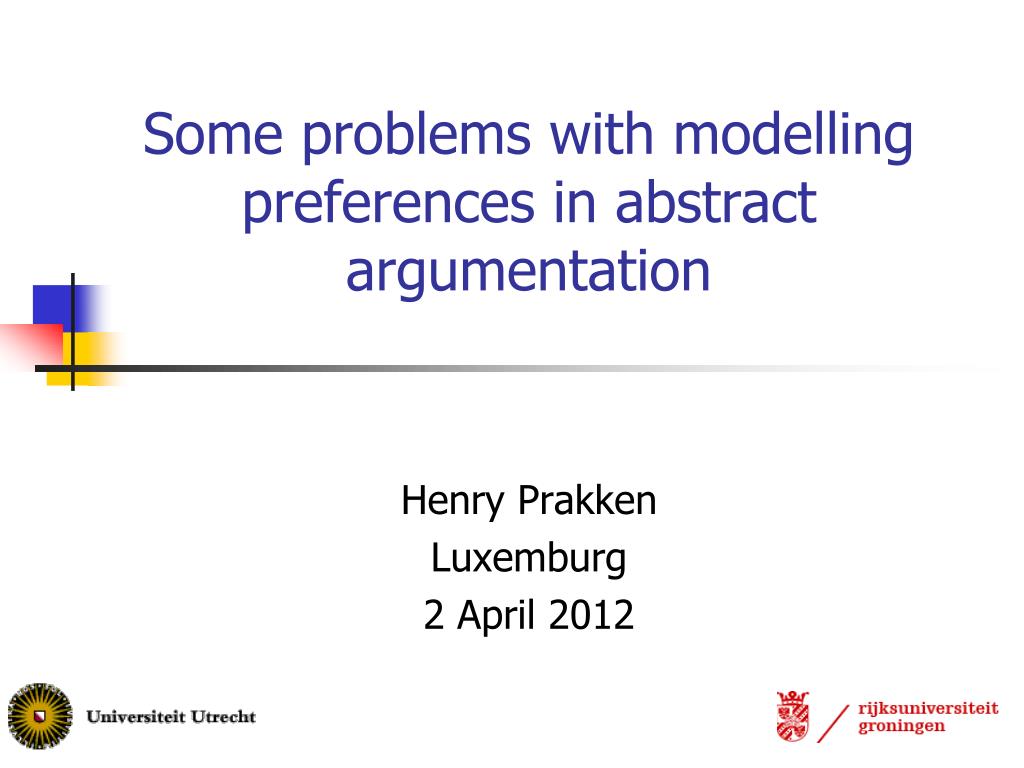 Some problems with modelling preferences in abstract argumentation

Henry Prakken
Luxemburg
2 April 2012

Universiteit Utrecht

rijksuniversiteit
groningen